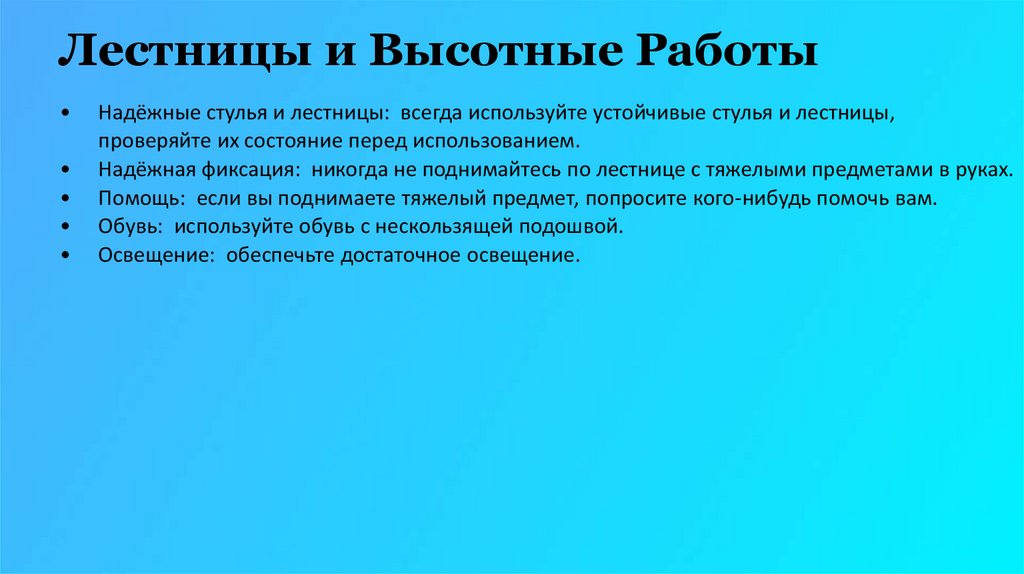 Лестницы и Высотные Работы

• Надёжные стулья и лестницы: всегда используйте устойчивые стулья и лестницы, проверяйте их состояние перед использованием.
• Надёжная фиксация: никогда не поднимайтесь по лестнице с тяжелыми предметами в руках.
• Помощь: если вы поднимаете тяжелый предмет, попросите кого-нибудь помочь вам.
• Обувь: используйте обувь с нескользящей подошвой.
• Освещение: обеспечьте достаточное освещение.